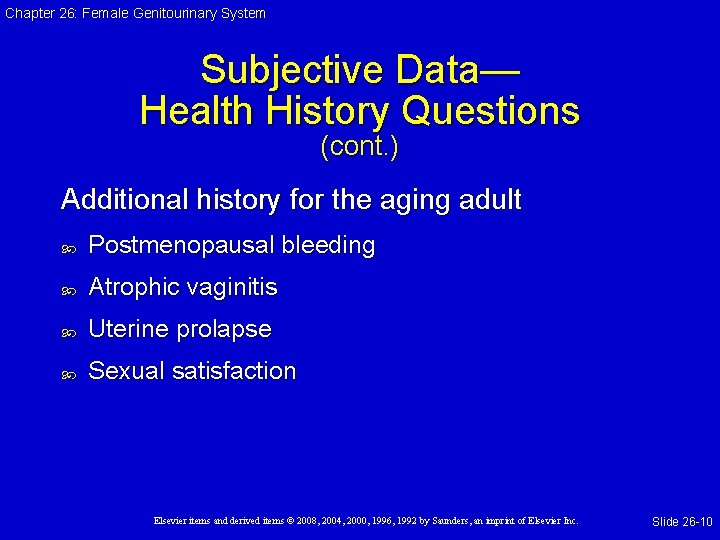 Chapter 26: Female Genitourinary System

Subjective Data—
Health History Questions
(cont.)

Additional history for the aging adult

Postmenopausal bleeding

Atrophic vaginitis

Uterine prolapse

Sexual satisfaction

Elsevier items and derived items © 2008, 2004, 2000, 1996, 1992 by Saunders, an imprint of Elsevier Inc.

Slide 26-10